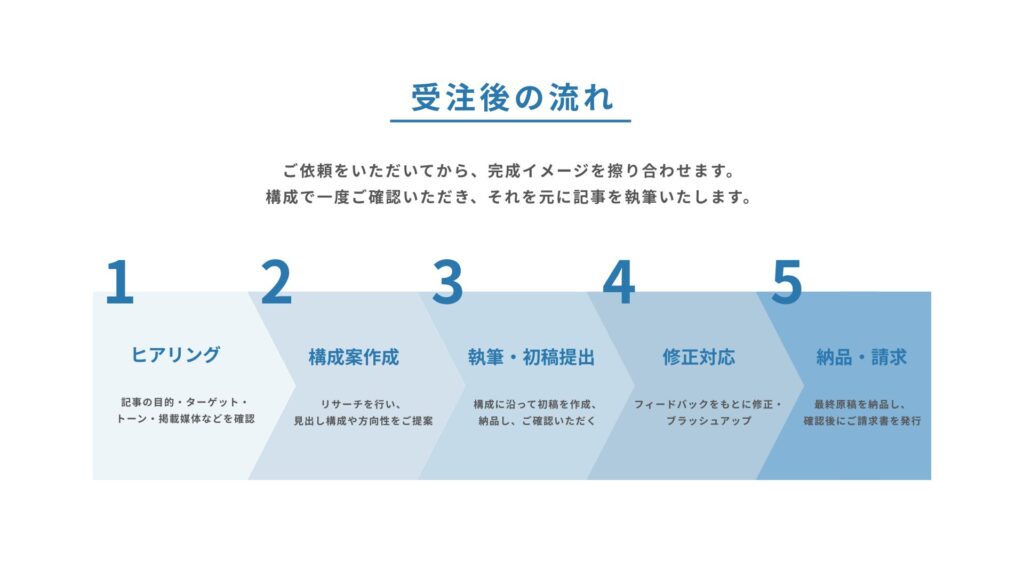 受注後の流れ

ご依頼をいただいてから、完成イメージを擦り合わせます。
構成で一度ご確認いただき、それを元に記事を執筆いたします。

1
ヒアリング
記事の目的・ターゲット・トーン・掲載媒体などを確認

2
構成案作成
リサーチを行い、見出し構成や方向性をご提案

3
執筆・初稿提出
構成に沿って初稿を作成、納品し、ご確認いただく

4
修正対応
フィードバックをもとに修正・ブラッシュアップ

5
納品・請求
最終原稿を納品し、確認後にご請求書を発行